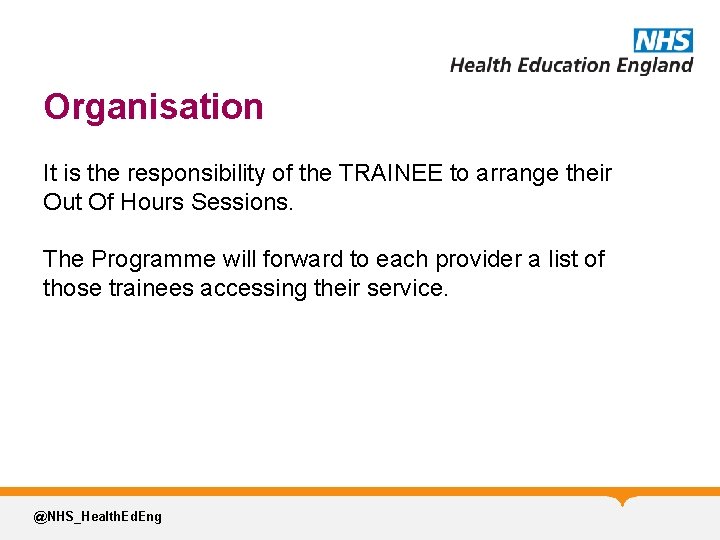 NHS
Health Education England

Organisation

It is the responsibility of the TRAINEE to arrange their Out Of Hours Sessions.

The Programme will forward to each provider a list of those trainees accessing their service.

@NHS_HealthEdEng